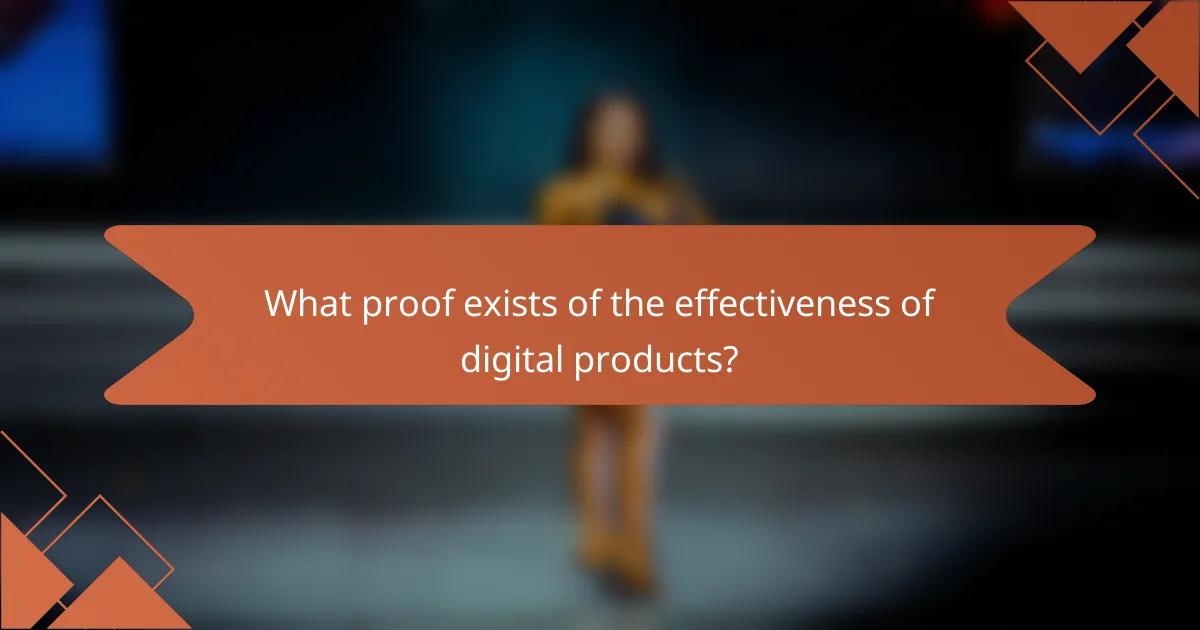 What proof exists of the effectiveness of digital products?